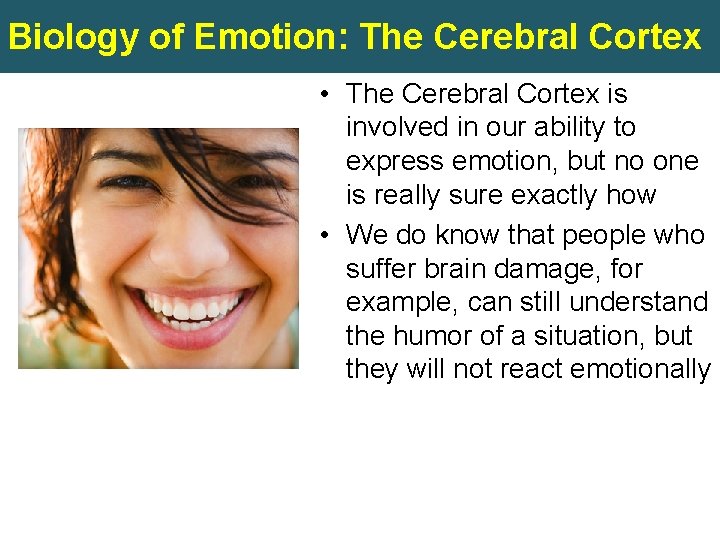 Biology of Emotion: The Cerebral Cortex

• The Cerebral Cortex is involved in our ability to express emotion, but no one is really sure exactly how

• We do know that people who suffer brain damage, for example, can still understand the humor of a situation, but they will not react emotionally